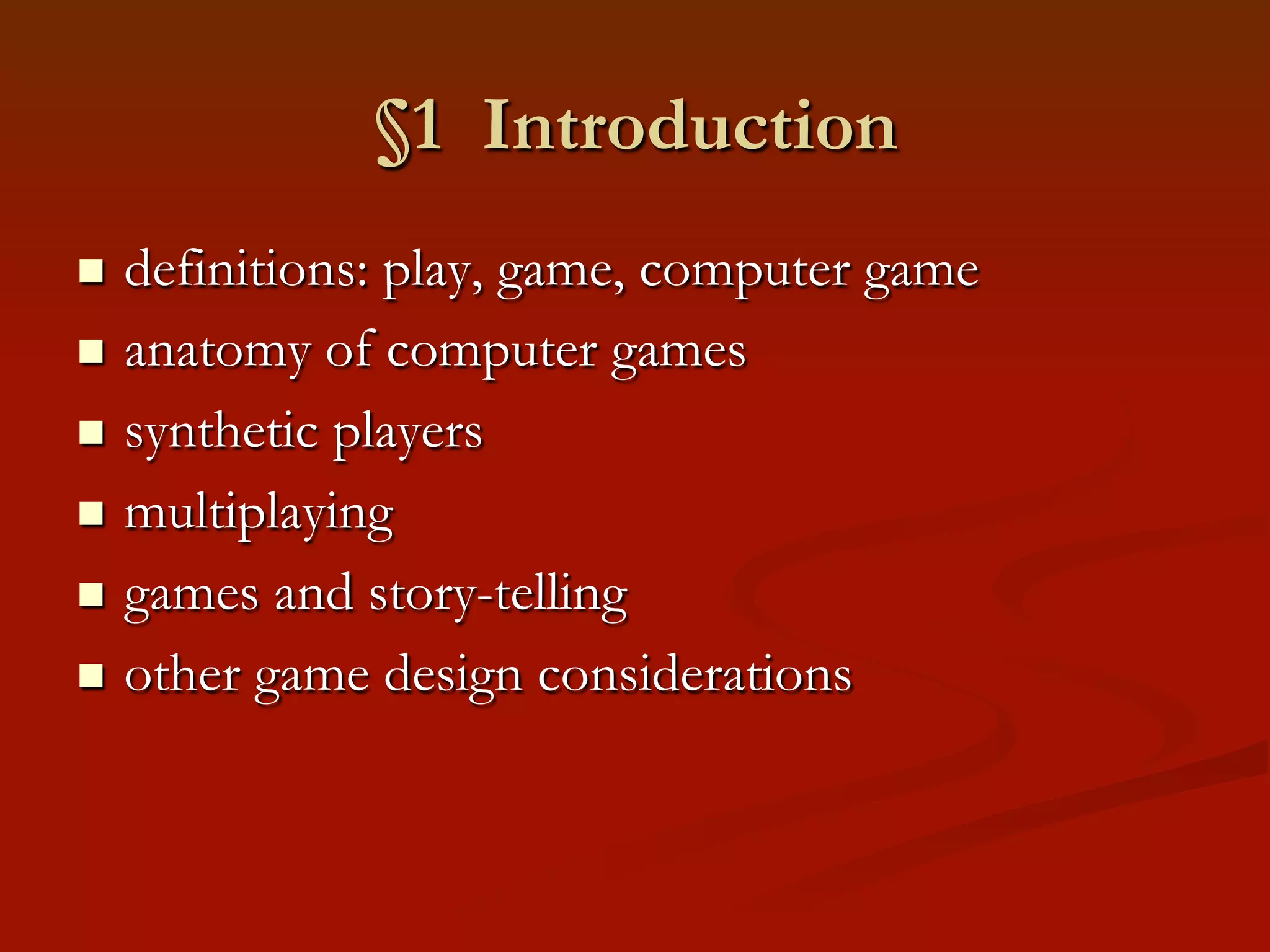 §1 Introduction

- definitions: play, game, computer game
- anatomy of computer games
- synthetic players
- multiplaying
- games and story-telling
- other game design considerations